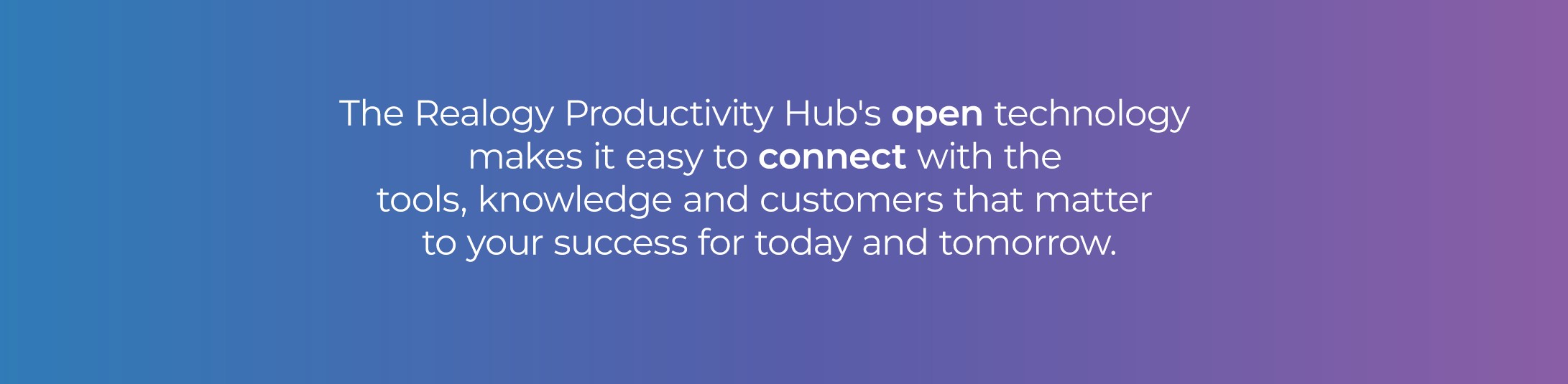 The Realogy Productivity Hub's open technology makes it easy to connect with the tools, knowledge and customers that matter to your success for today and tomorrow.